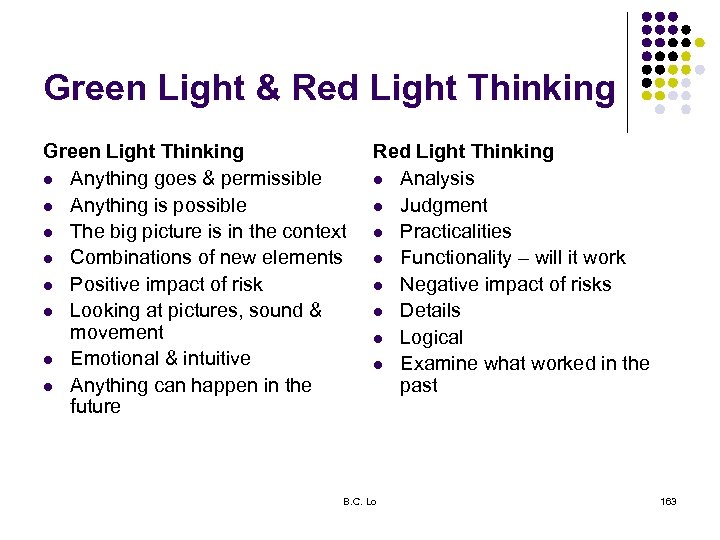 Green Light & Red Light Thinking

Green Light Thinking
- Anything goes & permissible
- Anything is possible
- The big picture is in the context
- Combinations of new elements
- Positive impact of risk
- Looking at pictures, sound & movement
- Emotional & intuitive
- Anything can happen in the future

Red Light Thinking
- Analysis
- Judgment
- Practicalities
- Functionality – will it work
- Negative impact of risks
- Details
- Logical
- Examine what worked in the past

B.C. Lo

163